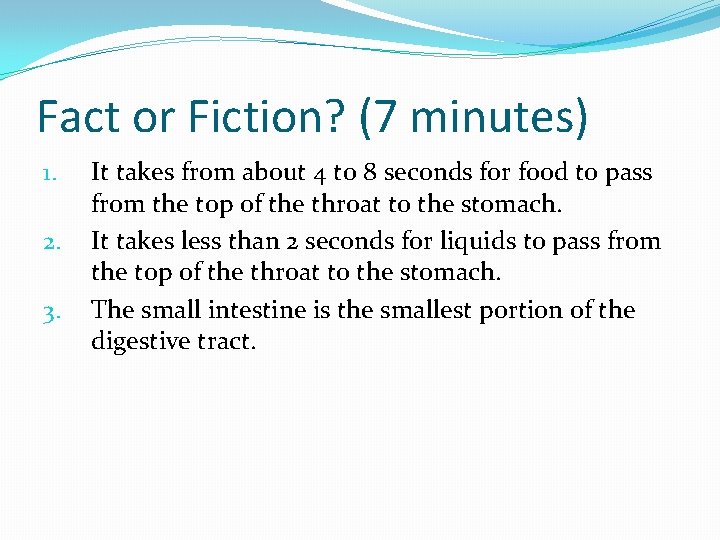 Fact or Fiction? (7 minutes)

1. It takes from about 4 to 8 seconds for food to pass from the top of the throat to the stomach.
2. It takes less than 2 seconds for liquids to pass from the top of the throat to the stomach.
3. The small intestine is the smallest portion of the digestive tract.